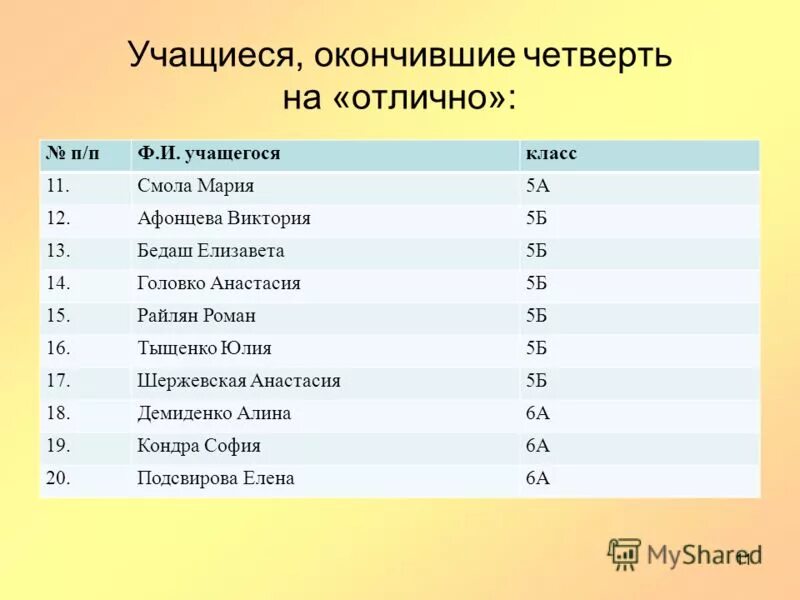 Учащиеся, окончившие четверть на «отлично»:

| № п/п | Ф.И. учащегося | класс |
|---|---|---|
| 11. | Смола Мария | 5А |
| 12. | Афонцева Виктория | 5Б |
| 13. | Бедаш Елизавета | 5Б |
| 14. | Головко Анастасия | 5Б |
| 15. | Райлян Роман | 5Б |
| 16. | Тыщенко Юлия | 5Б |
| 17. | Шержевская Анастасия | 5Б |
| 18. | Демиденко Алина | 6А |
| 19. | Кондра София | 6А |
| 20. | Подсвирова Елена | 6А |

MyShared

11